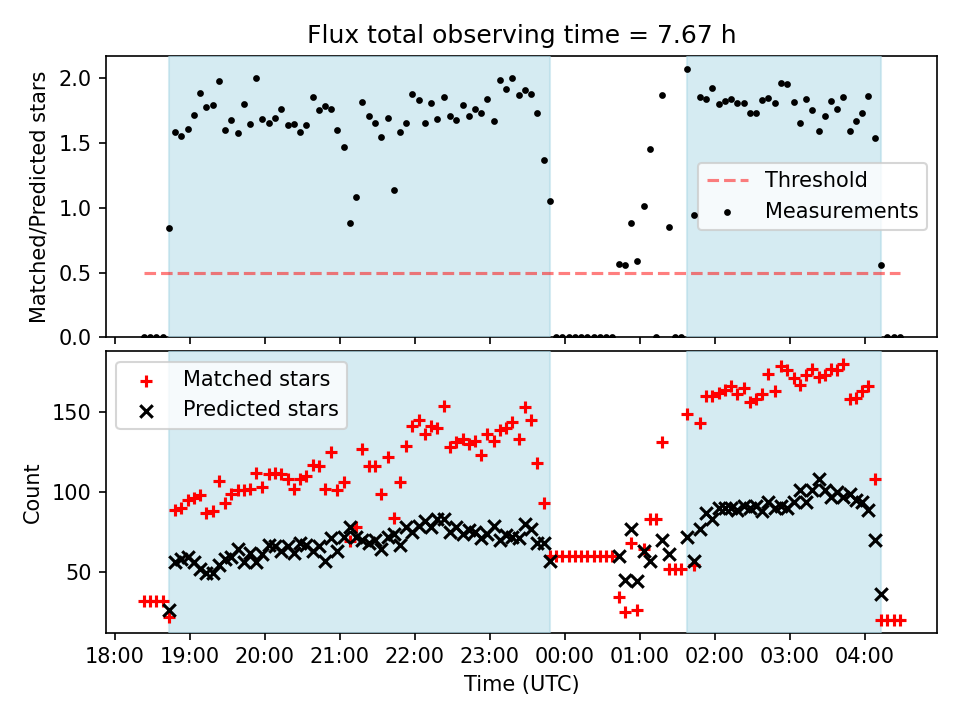 Flux total observing time = 7.67 h

Matched/Predicted stars

2.0
1.5
1.0
0.5
0.0

Threshold
Measurements

Matched stars
Predicted stars

Count

150
100
50

18:00 19:00 20:00 21:00 22:00 23:00 00:00 01:00 02:00 03:00 04:00

Time (UTC)